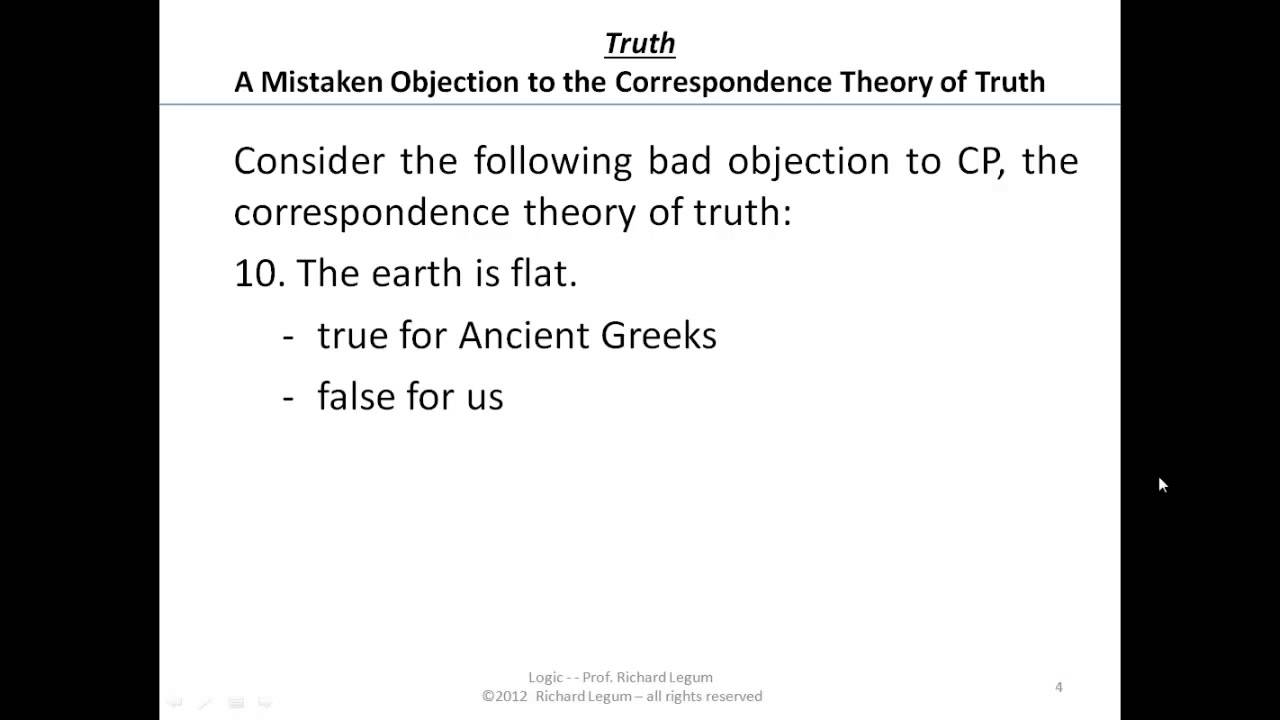 Truth
A Mistaken Objection to the Correspondence Theory of Truth

Consider the following bad objection to CP, the correspondence theory of truth:

10. The earth is flat.

- true for Ancient Greeks
- false for us

Logic - - Prof. Richard Legum
©2012 Richard Legum – all rights reserved

4